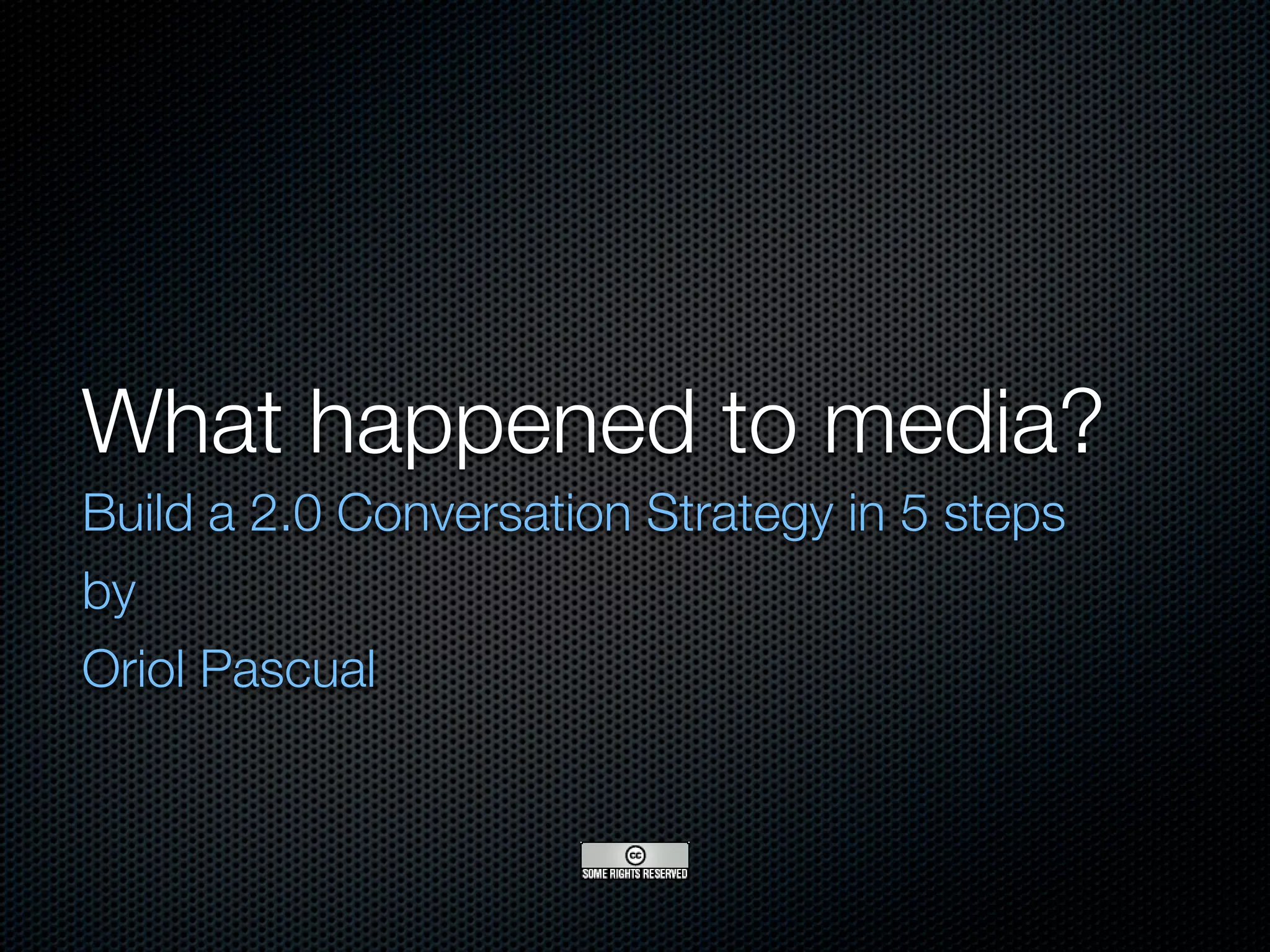 What happened to media?

Build a 2.0 Conversation Strategy in 5 steps

by

Oriol Pascual

cc

SOME RIGHTS RESERVED